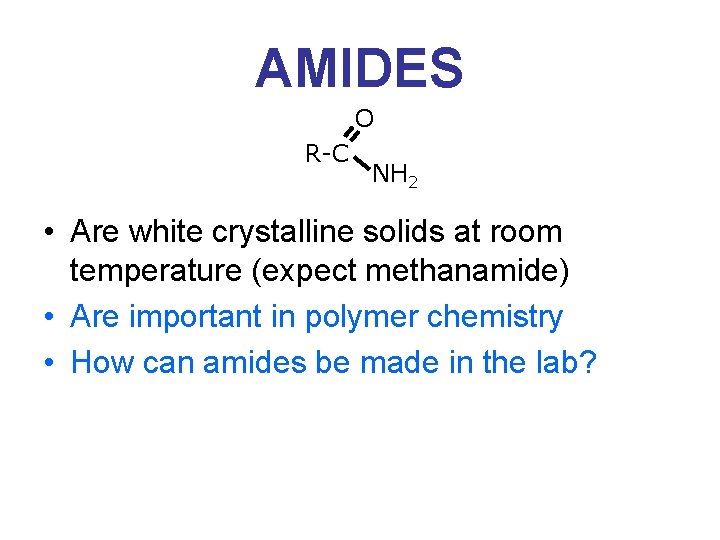 AMIDES

O
R-C
$NH_2$

• Are white crystalline solids at room temperature (expect methanamide)
• Are important in polymer chemistry
• How can amides be made in the lab?